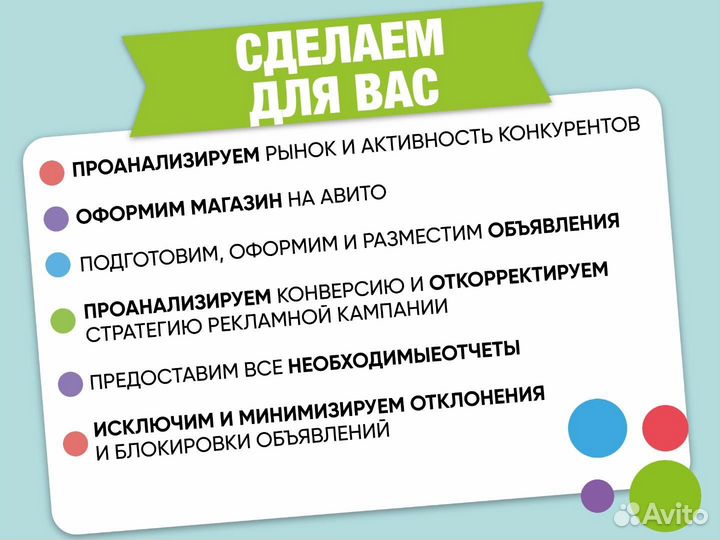 СДЕЛАЕМ ДЛЯ ВАС

ПРОАНАЛИЗИРУЕМ РЫНОК И АКТИВНОСТЬ КОНКУРЕНТОВ

ОФОРМИМ МАГАЗИН НА АВИТО

ПОДГОТОВИМ, ОФОРМИМ И РАЗМЕСТИМ ОБЪЯВЛЕНИЯ

ПРОАНАЛИЗИРУЕМ КОНВЕРСИЮ И ОТКОРРЕКТИРУЕМ СТРАТЕГИЮ РЕКЛАМНОЙ КАМПАНИИ

ПРЕДОСТАВИМ ВСЕ НЕОБХОДИМЫЕОТЧЕТЫ

ИСКЛЮЧИМ И МИНИМИЗИРУЕМ ОТКЛОНЕНИЯ И БЛОКИРОВКИ ОБЪЯВЛЕНИЙ

Avito